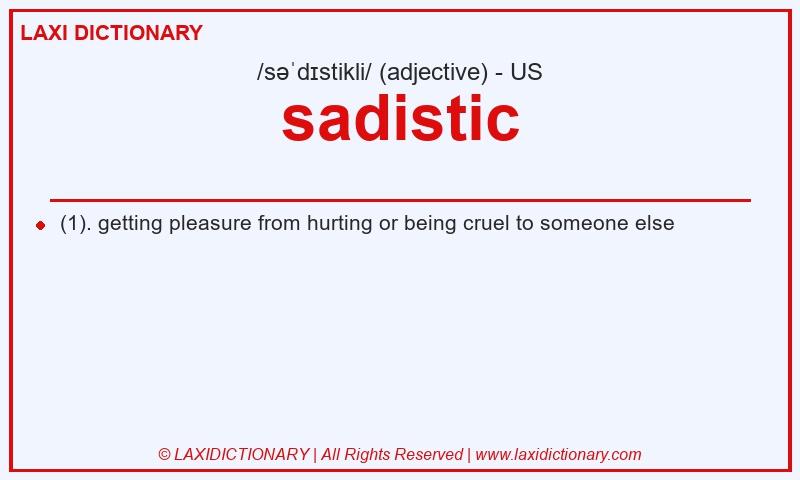 LAXI DICTIONARY

/səˈdɪstikli/ (adjective) - US

sadistic

(1). getting pleasure from hurting or being cruel to someone else

© LAXIDICTIONARY | All Rights Reserved | www.laxidictionary.com